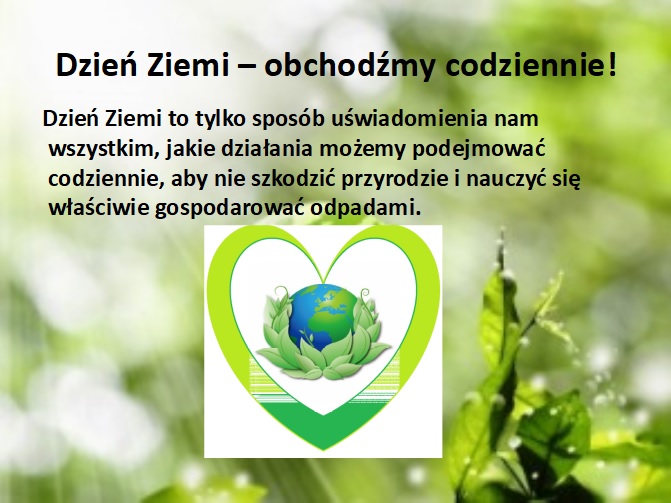 Dzień Ziemi – obchodźmy codziennie!

Dzień Ziemi to tylko sposób uświadomienia nam wszystkim, jakie działania możemy podejmować codziennie, aby nie szkodzić przyrodzie i nauczyć się właściwie gospodarować odpadami.